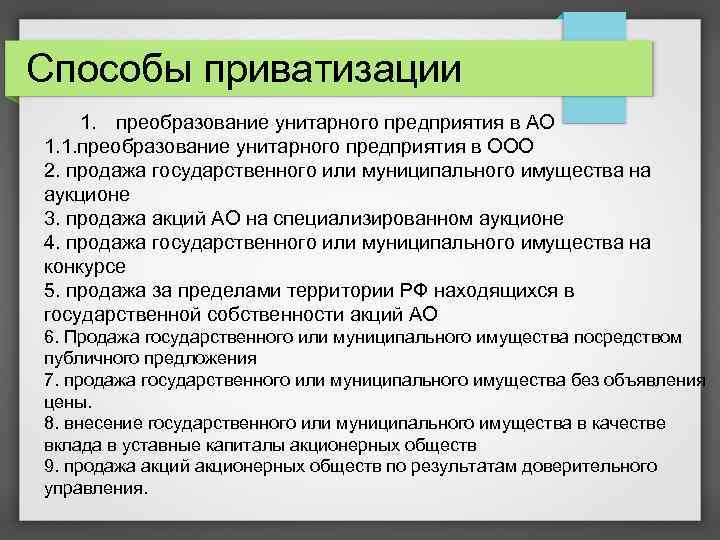 Способы приватизации

1. преобразование унитарного предприятия в АО
1.1.преобразование унитарного предприятия в ООО
2. продажа государственного или муниципального имущества на аукционе
3. продажа акций АО на специализированном аукционе
4. продажа государственного или муниципального имущества на конкурсе
5. продажа за пределами территории РФ находящихся в государственной собственности акций АО
6. Продажа государственного или муниципального имущества посредством публичного предложения
7. продажа государственного или муниципального имущества без объявления цены.
8. внесение государственного или муниципального имущества в качестве вклада в уставные капиталы акционерных обществ
9. продажа акций акционерных обществ по результатам доверительного управления.